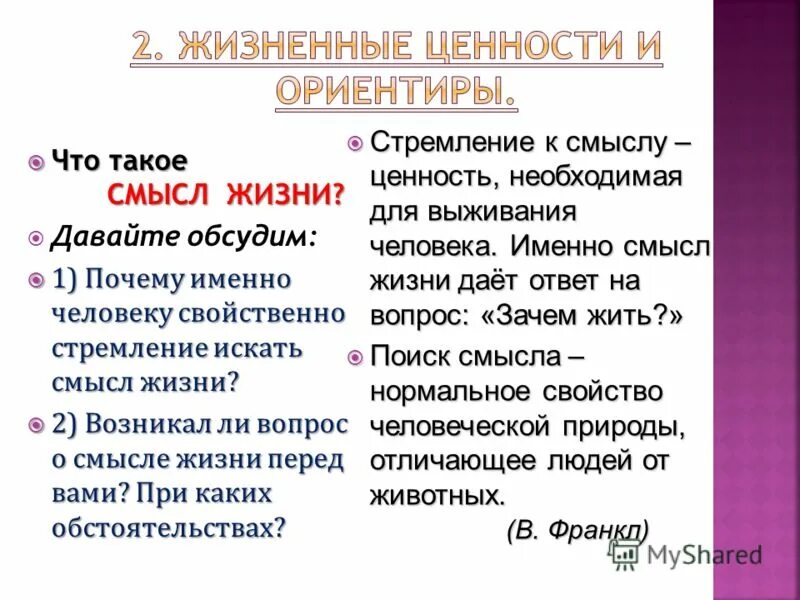 2. ЖИЗНЕННЫЕ ЦЕННОСТИ И ОРИЕНТИРЫ.

Что такое СМЫСЛ ЖИЗНИ?

Давайте обсудим:

1) Почему именно человеку свойственно стремление искать смысл жизни?

2) Возникал ли вопрос о смысле жизни перед вами? При каких обстоятельствах?

Стремление к смыслу – ценность, необходимая для выживания человека. Именно смысл жизни даёт ответ на вопрос: «Зачем жить?»

Поиск смысла – нормальное свойство человеческой природы, отличающее людей от животных.

(В. Франкл)

MyShared